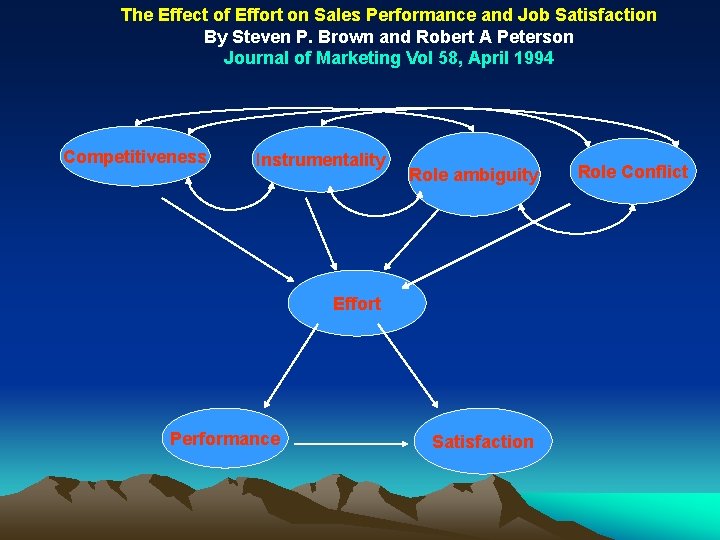 The Effect of Effort on Sales Performance and Job Satisfaction
By Steven P. Brown and Robert A Peterson
Journal of Marketing Vol 58, April 1994

Competitiveness
Instrumentality
Role ambiguity
Role Conflict

Effort

Performance
Satisfaction